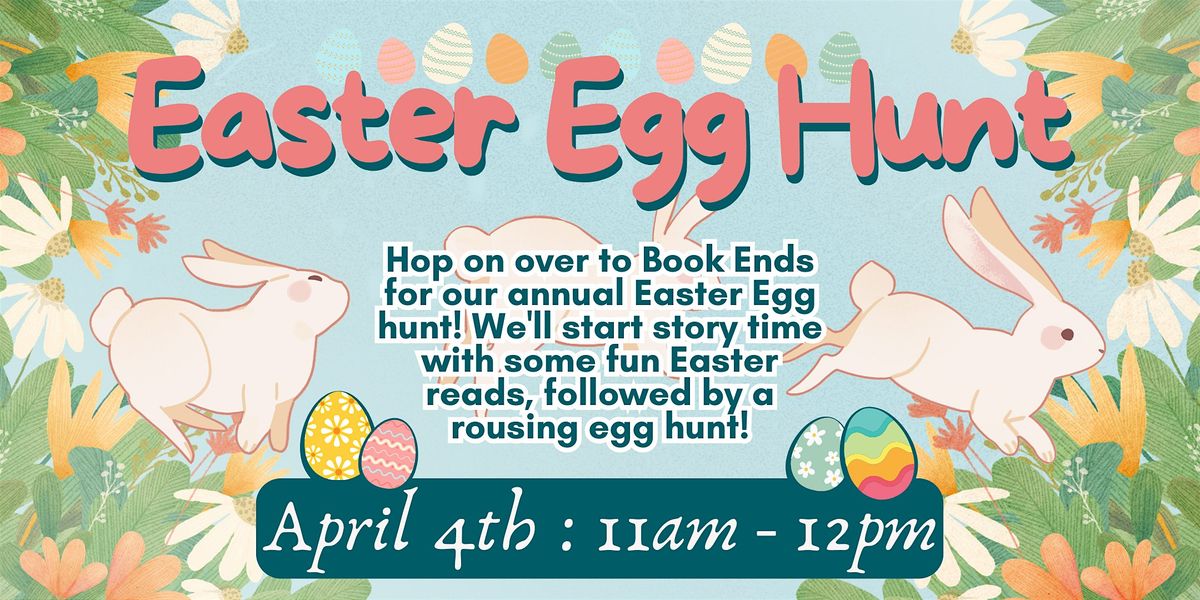 Easter Egg Hunt

Hop on over to Book Ends for our annual Easter Egg hunt! We'll start story time with some fun Easter reads, followed by a rousing egg hunt!

April 4th : 11am - 12pm